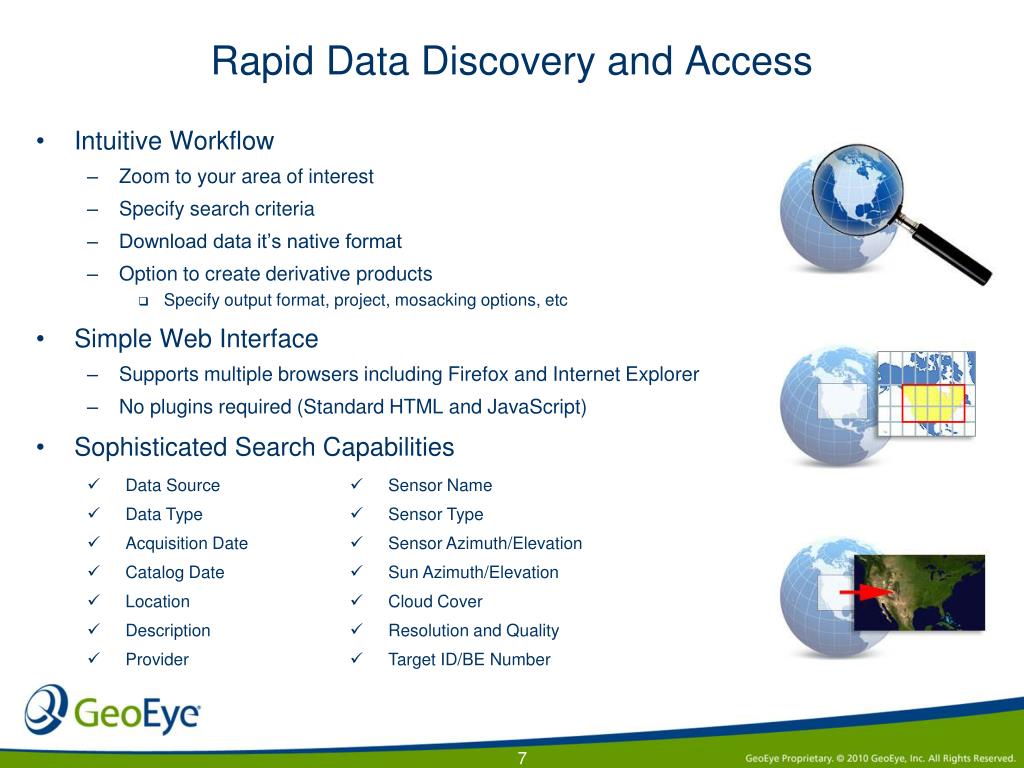 Rapid Data Discovery and Access

• Intuitive Workflow
– Zoom to your area of interest
– Specify search criteria
– Download data it’s native format
– Option to create derivative products
❑ Specify output format, project, mosacking options, etc

• Simple Web Interface
– Supports multiple browsers including Firefox and Internet Explorer
– No plugins required (Standard HTML and JavaScript)

• Sophisticated Search Capabilities

✓ Data Source
✓ Data Type
✓ Acquisition Date
✓ Catalog Date
✓ Location
✓ Description
✓ Provider

✓ Sensor Name
✓ Sensor Type
✓ Sensor Azimuth/Elevation
✓ Sun Azimuth/Elevation
✓ Cloud Cover
✓ Resolution and Quality
✓ Target ID/BE Number

GeoEye

7

GeoEye Proprietary. © 2010 GeoEye, Inc. All Rights Reserved.